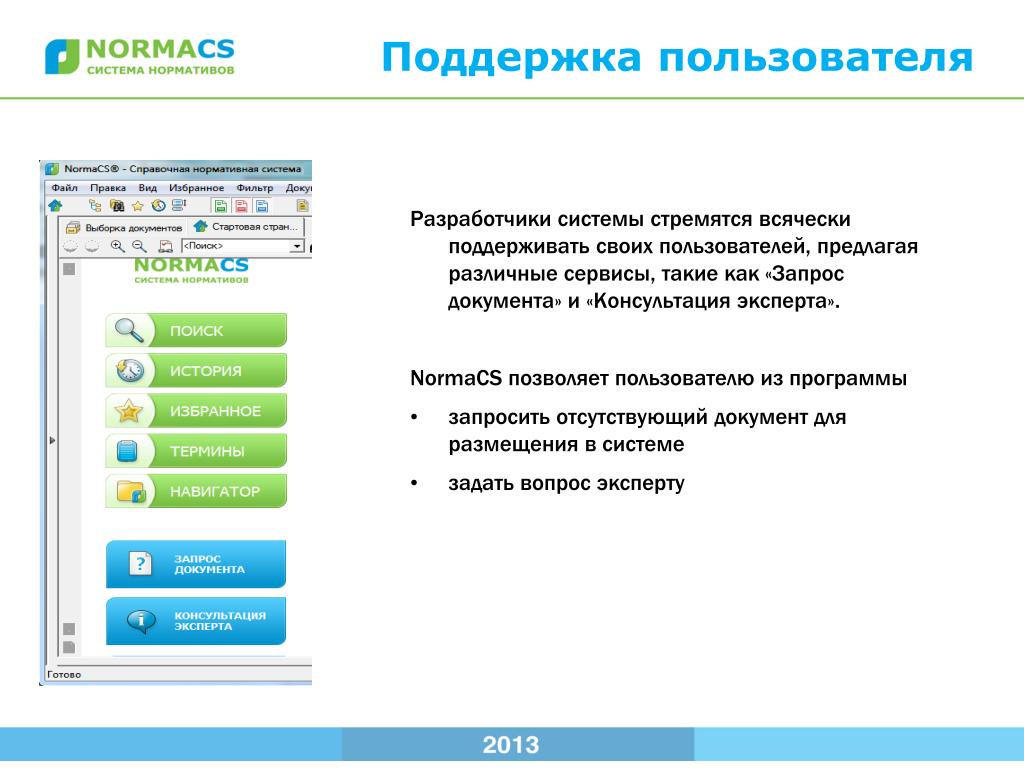 NORMACS
СИСТЕМА НОРМАТИВОВ

Поддержка пользователя

NormaCS® - Справочная нормативная система
Файл Правка Вид Избранное Фильтр Доку
Выборка документов Стартовая стран...
<Поиск>
NORMACS
СИСТЕМА НОРМАТИВОВ
ПОИСК
ИСТОРИЯ
ИЗБРАННОЕ
ТЕРМИНЫ
НАВИГАТОР
ЗАПРОС ДОКУМЕНТА
КОНСУЛЬТАЦИЯ ЭКСПЕРТА
Готово

Разработчики системы стремятся всячески поддерживать своих пользователей, предлагая различные сервисы, такие как «Запрос документа» и «Консультация эксперта».

NormaCS позволяет пользователю из программы

• запросить отсутствующий документ для размещения в системе

• задать вопрос эксперту

2013